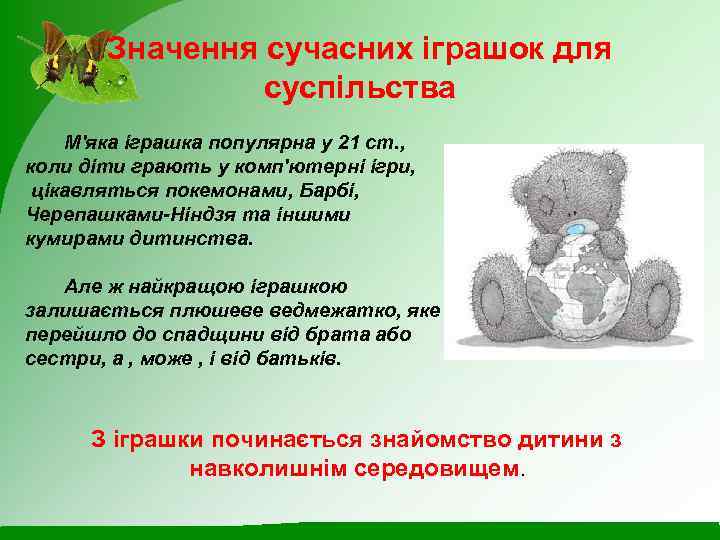 Значення сучасних іграшок для суспільства

М'яка іграшка популярна у 21 ст., коли діти грають у комп'ютерні ігри, цікавляться покемонами, Барбі, Черепашками-Ніндзя та іншими кумирами дитинства.

Але ж найкращою іграшкою залишається плюшеве ведмежатко, яке перейшло до спадщини від брата або сестри, а , може , і від батьків.

З іграшки починається знайомство дитини з навколишнім середовищем.